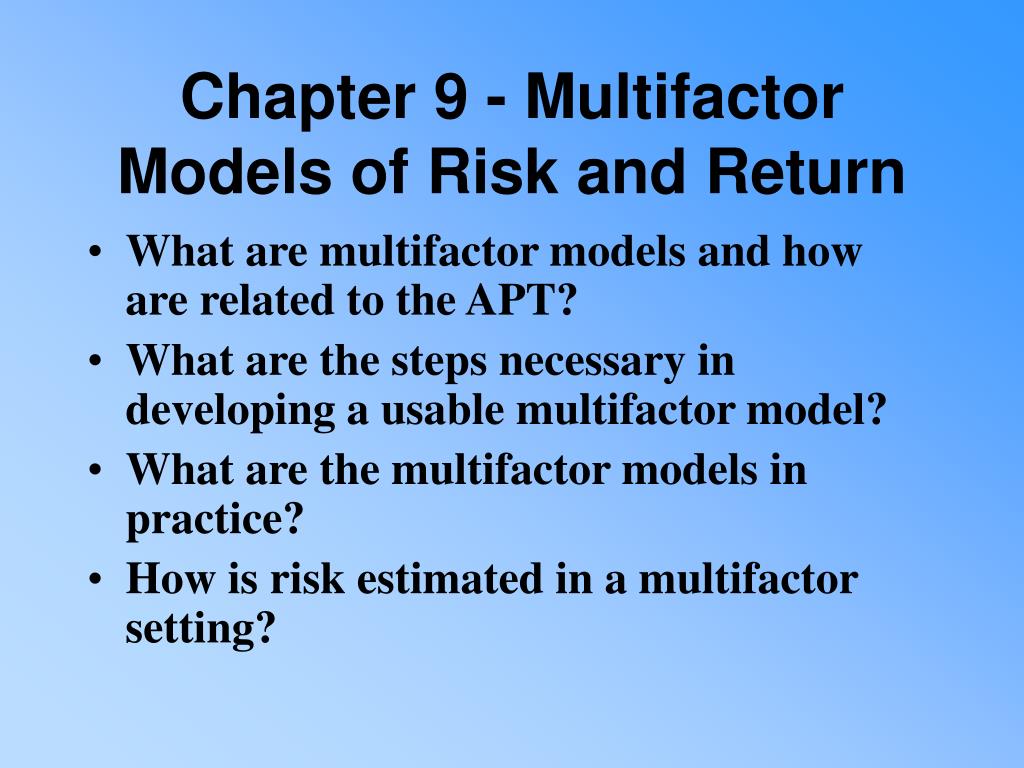 Chapter 9 - Multifactor Models of Risk and Return

• What are multifactor models and how are related to the APT?
• What are the steps necessary in developing a usable multifactor model?
• What are the multifactor models in practice?
• How is risk estimated in a multifactor setting?